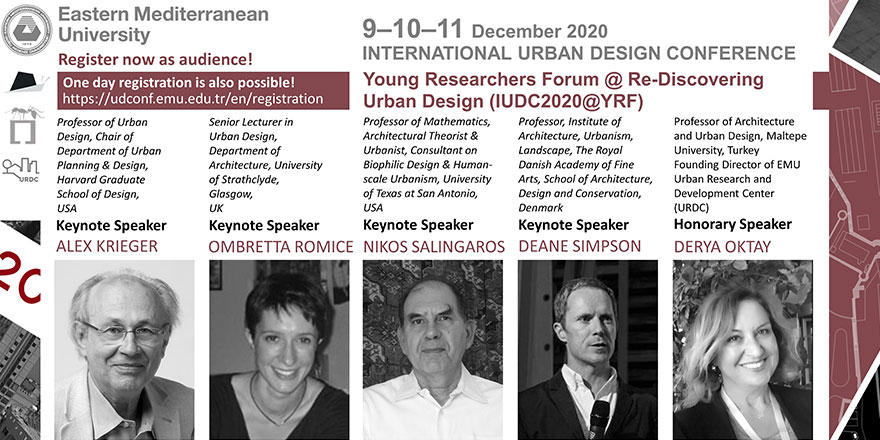 Eastern Mediterranean University

Register now as audience!

One day registration is also possible!
https://udconf.emu.edu.tr/en/registration

9–10–11 December 2020
INTERNATIONAL URBAN DESIGN CONFERENCE
Young Researchers Forum @ Re-Discovering Urban Design (IUDC2020@YRF)

URDC

Professor of Urban Design, Chair of Department of Urban Planning & Design, Harvard Graduate School of Design, USA
Keynote Speaker
ALEX KRIEGER

Senior Lecturer in Urban Design, Department of Architecture, University of Strathclyde, Glasgow, UK
Keynote Speaker
OMBRETTA ROMICE

Professor of Mathematics, Architectural Theorist & Urbanist, Consultant on Biophilic Design & Human-scale Urbanism, University of Texas at San Antonio, USA
Keynote Speaker
NIKOS SALINGAROS

Professor, Institute of Architecture, Urbanism, Landscape, The Royal Danish Academy of Fine Arts, School of Architecture, Design and Conservation, Denmark
Keynote Speaker
DEANE SIMPSON

Professor of Architecture and Urban Design, Maltepe University, Turkey
Founding Director of EMU Urban Research and Development Center (URDC)
Honorary Speaker
DERYA OKTAY